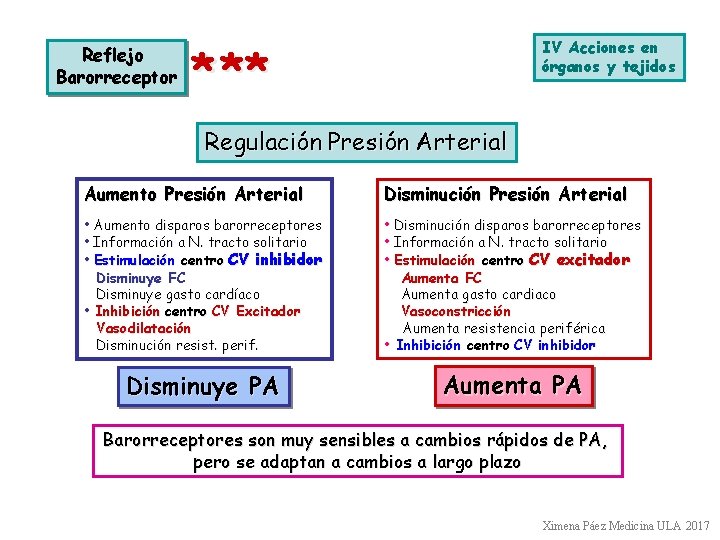 Reflejo Barorreceptor ***

IV Acciones en órganos y tejidos

Regulación Presión Arterial

Aumento Presión Arterial

• Aumento disparos barorreceptores
• Información a N. tracto solitario
• Estimulación centro CV inhibidor
Disminuye FC
Disminuye gasto cardíaco
• Inhibición centro CV Excitador
Vasodilatación
Disminución resist. perif.

Disminuye PA

Disminución Presión Arterial

• Disminución disparos barorreceptores
• Información a N. tracto solitario
• Estimulación centro CV excitador
Aumenta FC
Aumenta gasto cardiaco
Vasoconstricción
Aumenta resistencia periférica
• Inhibición centro CV inhibidor

Aumenta PA

Barorreceptores son muy sensibles a cambios rápidos de PA, pero se adaptan a cambios a largo plazo

Ximena Páez Medicina ULA 2017